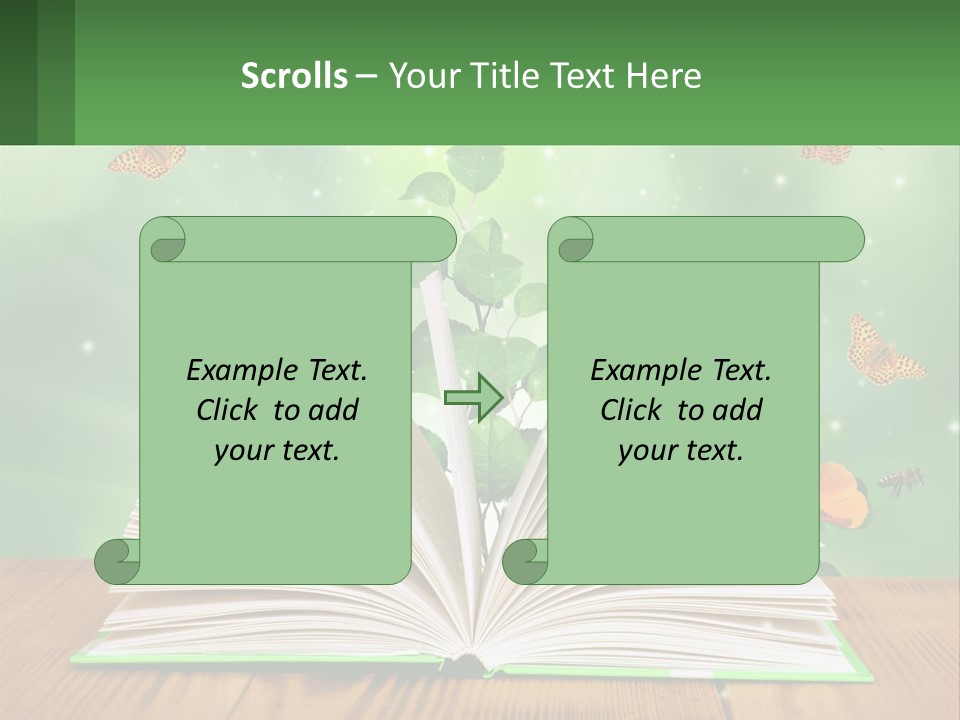 Scrolls – Your Title Text Here

Example Text. Click to add your text.

Example Text. Click to add your text.